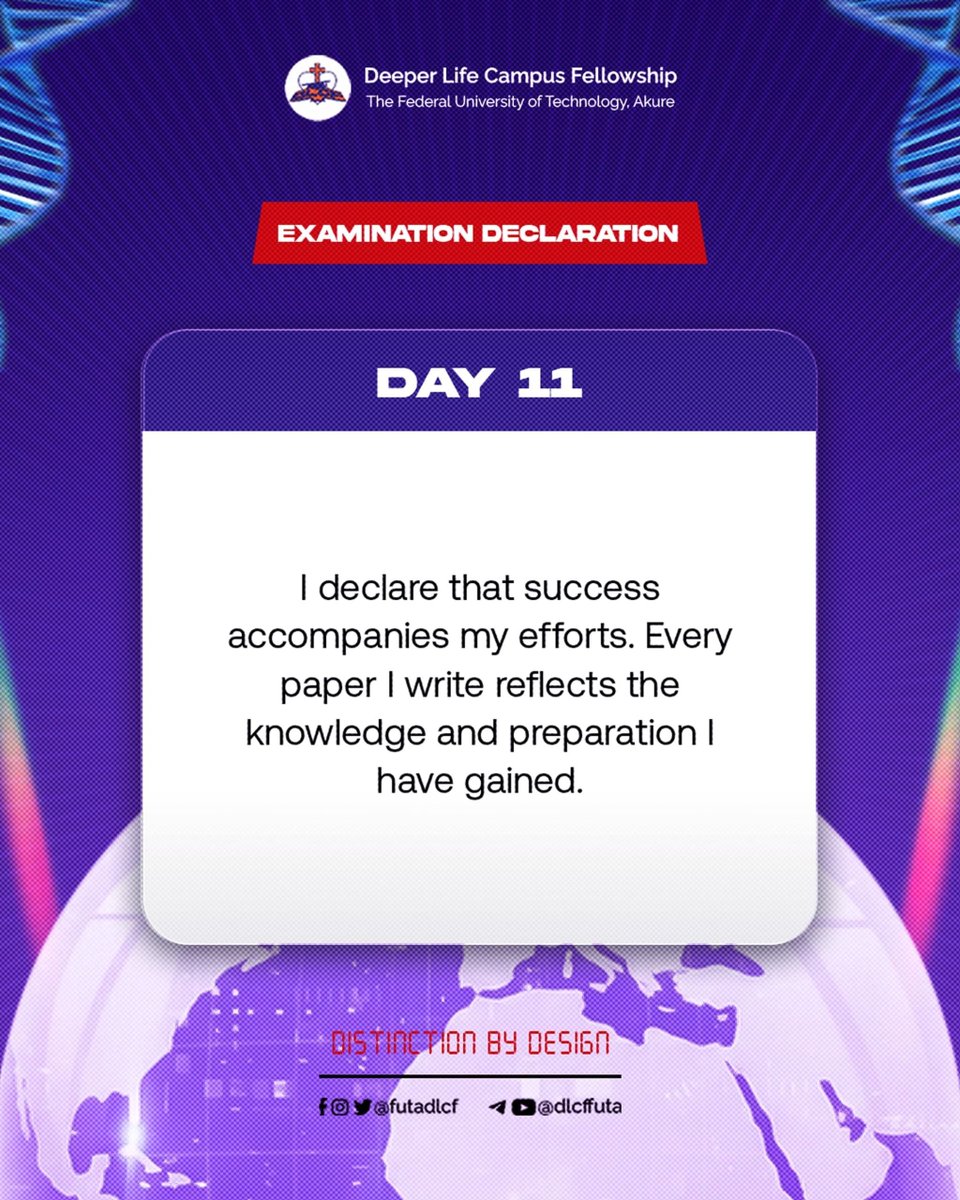 Deeper Life Campus Fellowship
The Federal University of Technology, Akure

EXAMINATION DECLARATION

DAY 11

I declare that success accompanies my efforts. Every paper I write reflects the knowledge and preparation I have gained.

DISTINCTION BY DESIGN

@futadlcf @dlcffuta